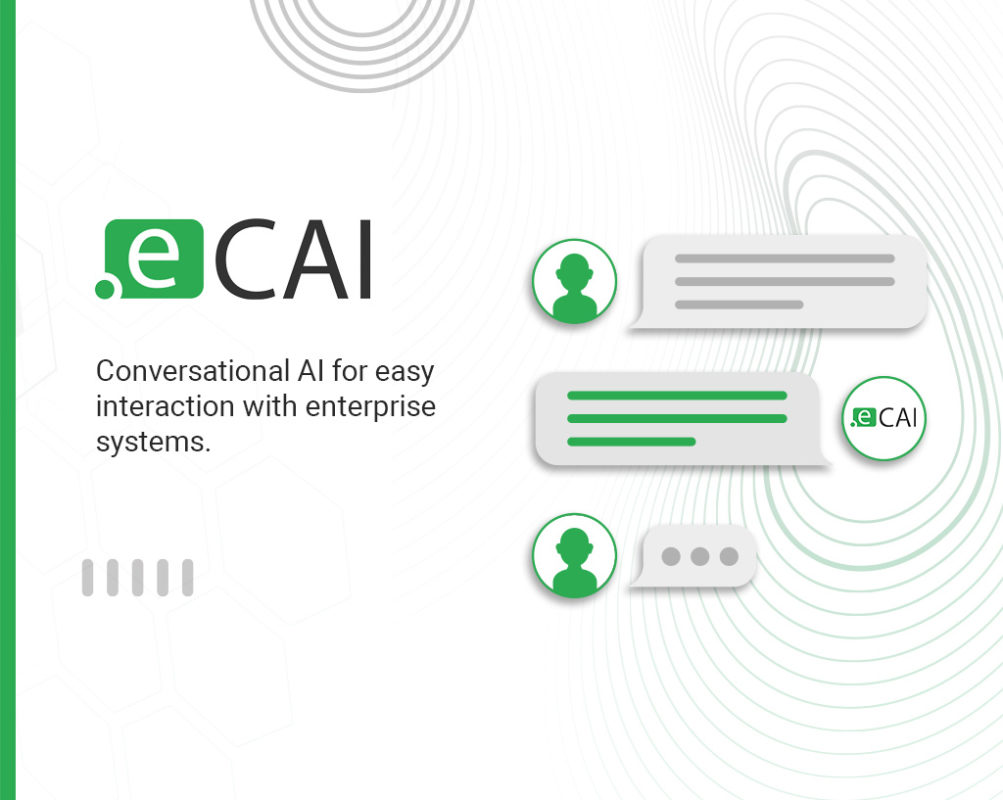 .eCAI

Conversational AI for easy interaction with enterprise systems.

.eCAI